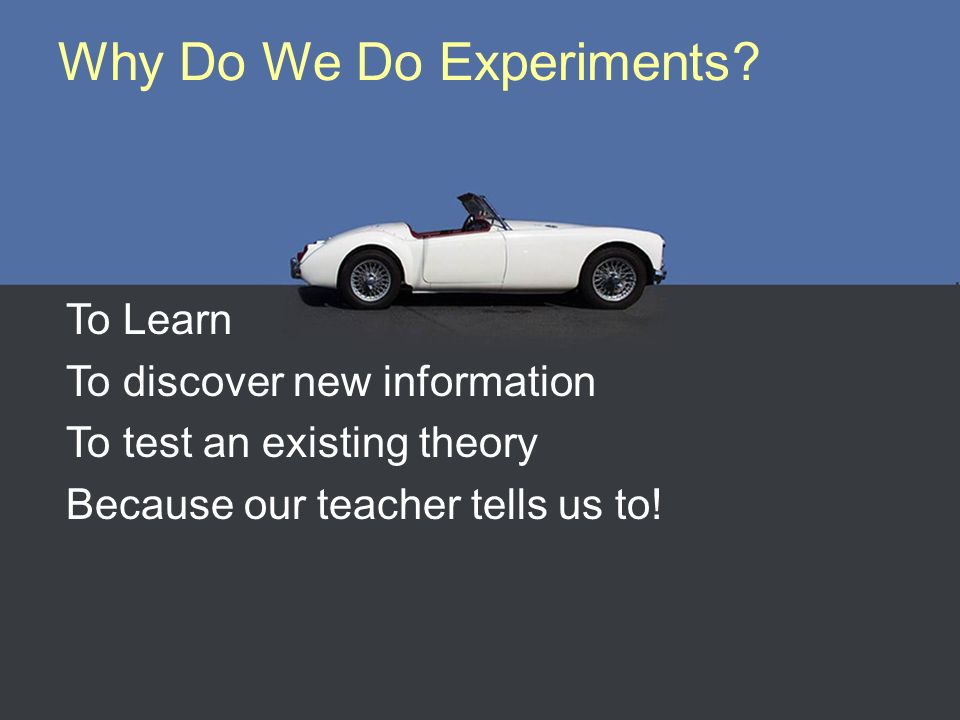 Why Do We Do Experiments?

To Learn

To discover new information

To test an existing theory

Because our teacher tells us to!